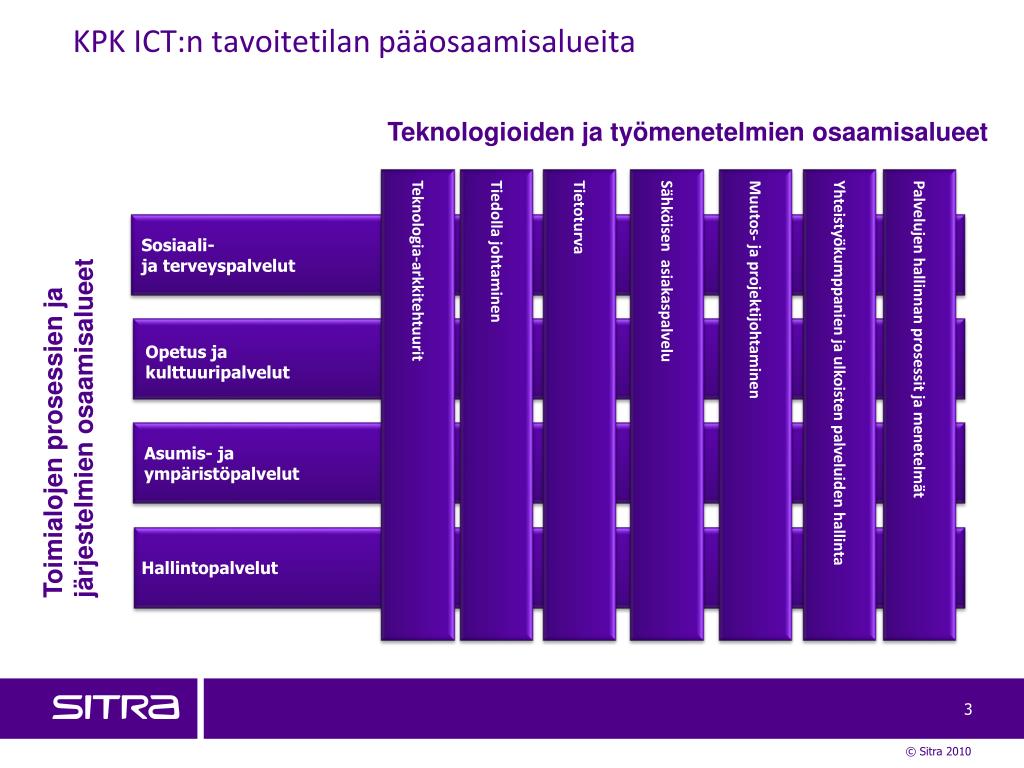 KPK ICT:n tavoitetilan pääosaamisalueita

Teknologioiden ja työmenetelmien osaamisalueet

Toimialojen prosessien ja järjestelmien osaamisalueet

Sosiaali- ja terveyspalvelut

Opetus ja kulttuuripalvelut

Asumis- ja ympäristöpalvelut

Hallintopalvelut

Teknologia-arkkitehtuurit

Tiedolla johtaminen

Tietoturva

Sähköisen asiakaspalvelu

Muutos- ja projektijohtaminen

Yhteistyökumppanien ja ulkoisten palveluiden hallinta

Palvelujen hallinnan prosessit ja menetelmät

SITRA

3

© Sitra 2010